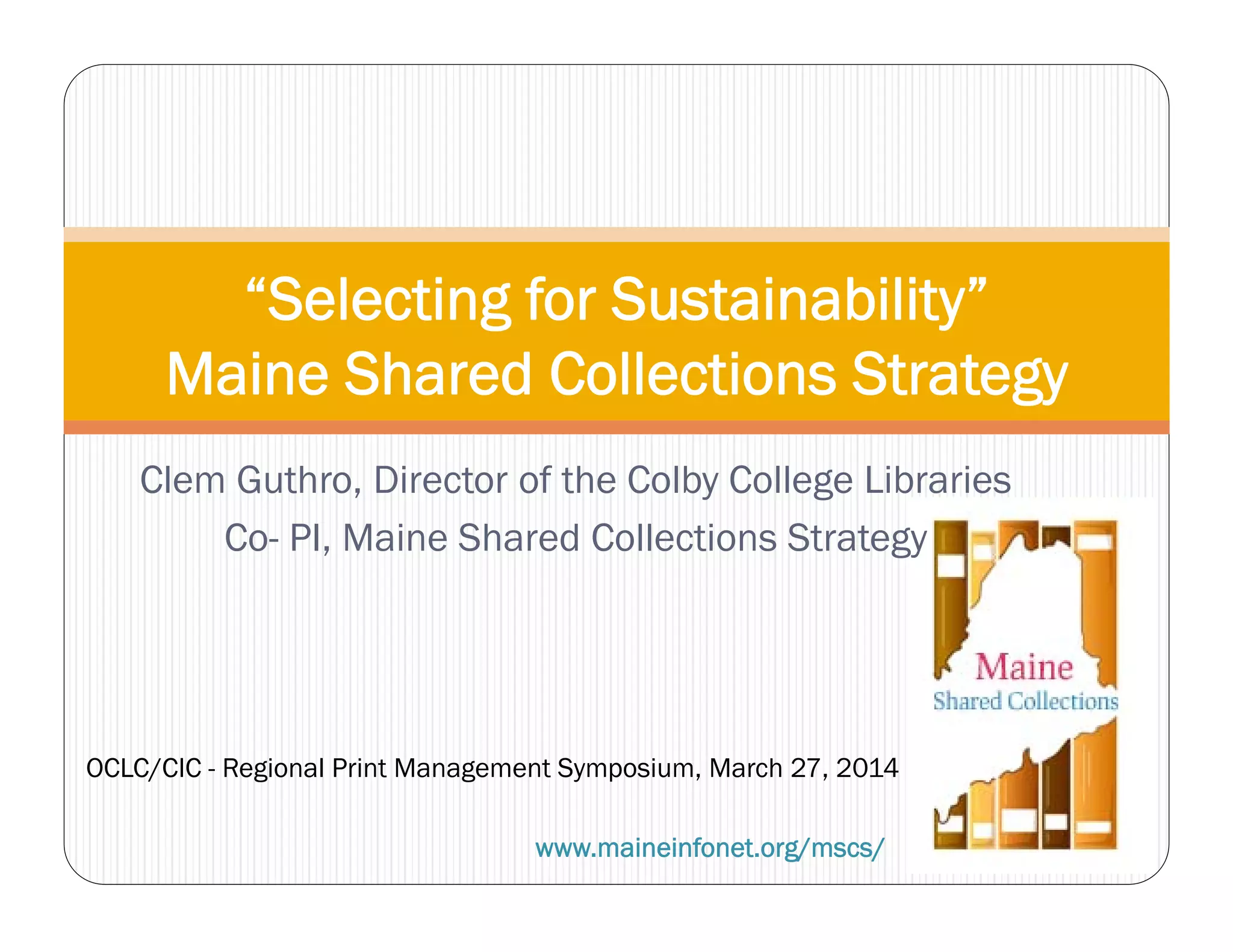 “Selecting for Sustainability”
Maine Shared Collections Strategy

Clem Guthro, Director of the Colby College Libraries

Co- PI, Maine Shared Collections Strategy

Maine
Shared Collections

OCLC/CIC - Regional Print Management Symposium, March 27, 2014

www.maineinfonet.org/mscs/